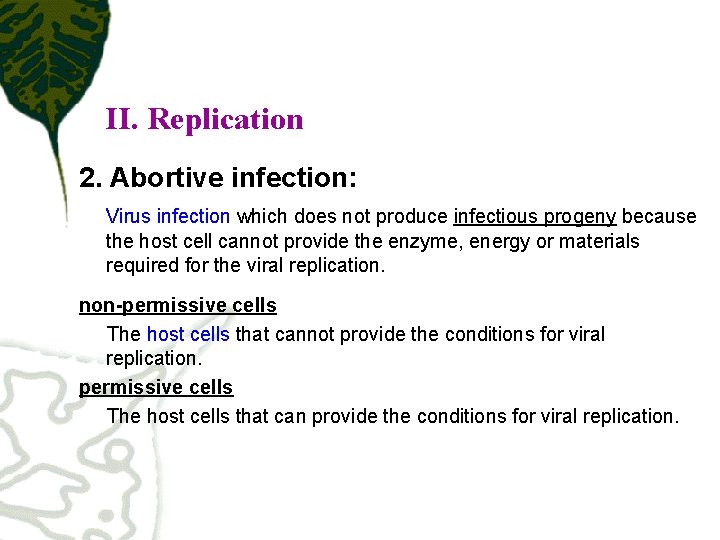 II. Replication

2. Abortive infection:

Virus infection which does not produce infectious progeny because the host cell cannot provide the enzyme, energy or materials required for the viral replication.

non-permissive cells

The host cells that cannot provide the conditions for viral replication.

permissive cells

The host cells that can provide the conditions for viral replication.